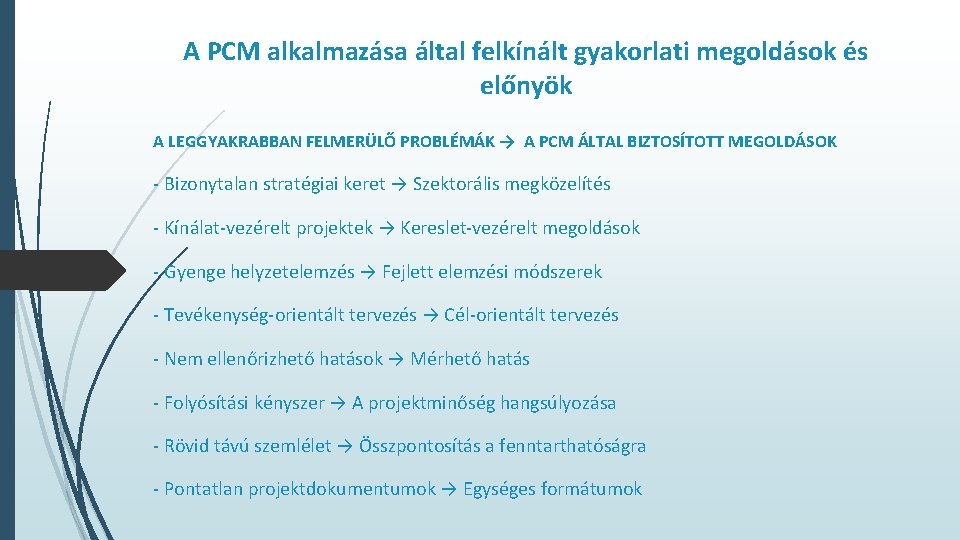 A PCM alkalmazása által felkínált gyakorlati megoldások és előnyök

A LEGGYAKRABBAN FELMERÜLŐ PROBLÉMÁK → A PCM ÁLTAL BIZTOSÍTOTT MEGOLDÁSOK

- Bizonytalan stratégiai keret → Szektorális megközelítés

- Kínálat-vezérelt projektek → Kereslet-vezérelt megoldások

- Gyenge helyzetelemzés → Fejlett elemzési módszerek

- Tevékenység-orientált tervezés → Cél-orientált tervezés

- Nem ellenőrizhető hatások → Mérhető hatás

- Folyósítási kényszer → A projektminőség hangsúlyozása

- Rövid távú szemlélet → Összpontosítás a fenntarthatóságra

- Pontatlan projektdokumentumok → Egységes formátumok